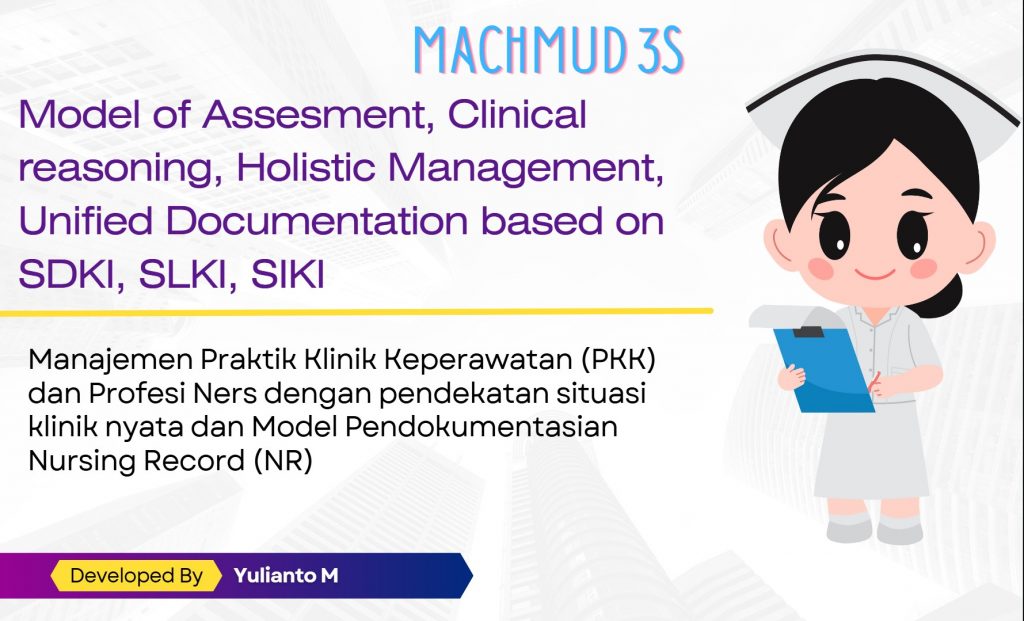 MACHMUD 3S

Model of Assesment, Clinical reasoning, Holistic Management, Unified Documentation based on SDKI, SLKI, SIKI

Manajemen Praktik Klinik Keperawatan (PKK) dan Profesi Ners dengan pendekatan situasi klinik nyata dan Model Pendokumentasian Nursing Record (NR)

Developed By Yulianto M